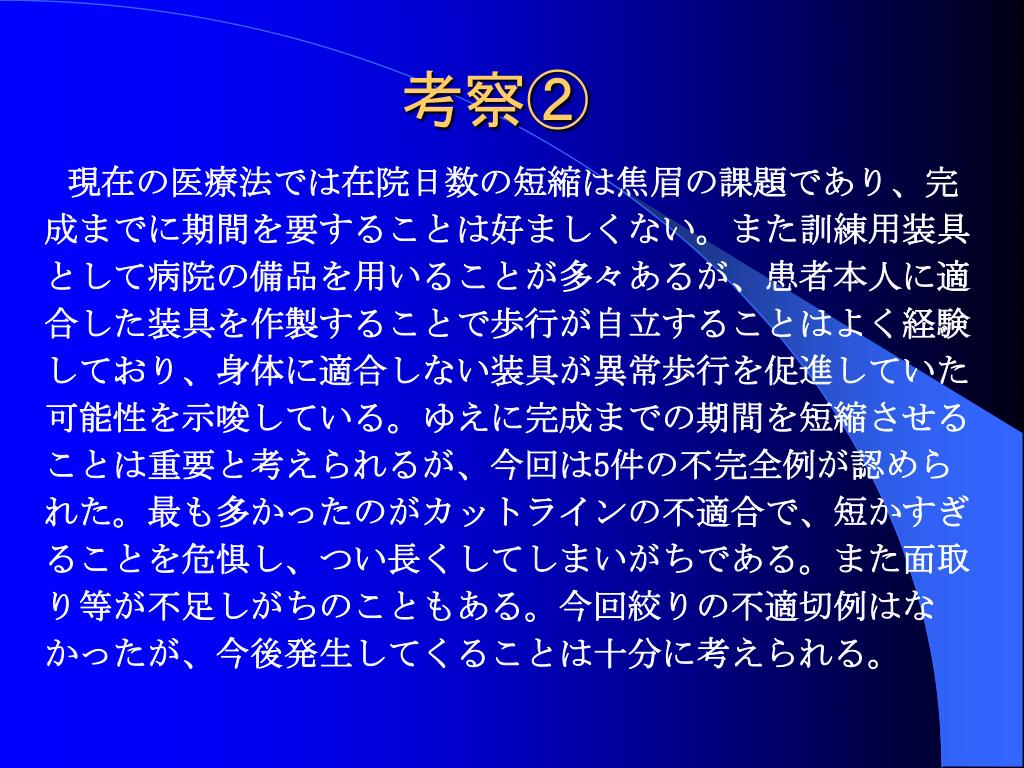 考察②

現在の医療法では在院日数の短縮は焦眉の課題であり、完成までに期間を要することは好ましくない。また訓練用装具として病院の備品を用いることが多々あるが、患者本人に適合した装具を作製することで歩行が自立することはよく経験しており、身体に適合しない装具が異常歩行を促進していた可能性を示唆している。ゆえに完成までの期間を短縮させることは重要と考えられるが、今回は5件の不完全例が認められた。最も多かったのがカットラインの不適合で、短かすぎることを危惧し、つい長くしてしまいがちである。また面取り等が不足しがちのこともある。今回絞りの不適切例はなかったが、今後発生してくることは十分に考えられる。